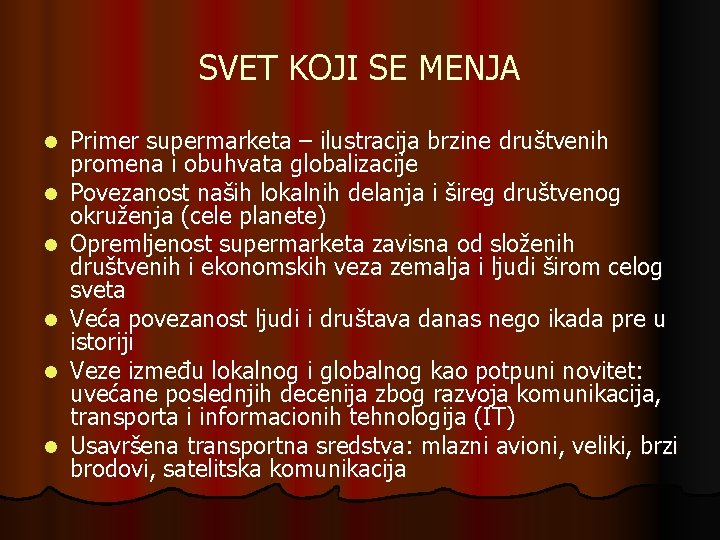 SVET KOJI SE MENJA

- Primer supermarketa – ilustracija brzine društvenih promena i obuhvata globalizacije
- Povezanost naših lokalnih delanja i šireg društvenog okruženja (cele planete)
- Opremljenost supermarketa zavisna od složenih društvenih i ekonomskih veza zemalja i ljudi širom celog sveta
- Veća povezanost ljudi i društava danas nego ikada pre u istoriji
- Veze između lokalnog i globalnog kao potpuni novitet: uvećane poslednjih decenija zbog razvoja komunikacija, transporta i informacionih tehnologija (IT)
- Usavršena transportna sredstva: mlazni avioni, veliki, brzi brodovi, satelitska komunikacija